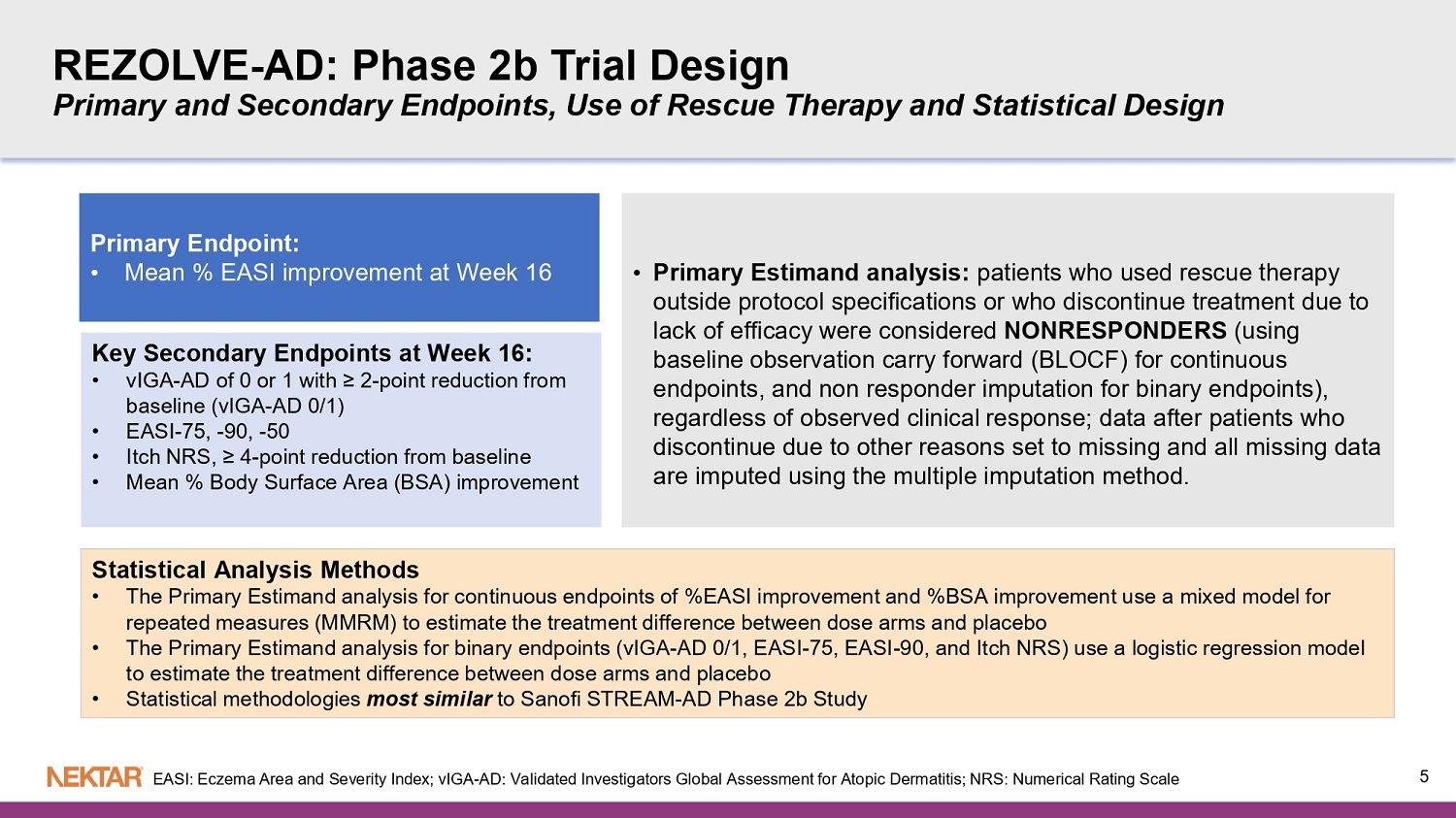 REZOLVE-AD: Phase 2b Trial Design
Primary and Secondary Endpoints, Use of Rescue Therapy and Statistical Design

Primary Endpoint:
• Mean % EASI improvement at Week 16

Key Secondary Endpoints at Week 16:
• vIGA-AD of 0 or 1 with ≥ 2-point reduction from baseline (vIGA-AD 0/1)
• EASI-75, -90, -50
• Itch NRS, ≥ 4-point reduction from baseline
• Mean % Body Surface Area (BSA) improvement

• Primary Estimand analysis: patients who used rescue therapy outside protocol specifications or who discontinue treatment due to lack of efficacy were considered NONRESPONDERS (using baseline observation carry forward (BLOCF) for continuous endpoints, and non responder imputation for binary endpoints), regardless of observed clinical response; data after patients who discontinue due to other reasons set to missing and all missing data are imputed using the multiple imputation method.

Statistical Analysis Methods
• The Primary Estimand analysis for continuous endpoints of %EASI improvement and %BSA improvement use a mixed model for repeated measures (MMRM) to estimate the treatment difference between dose arms and placebo
• The Primary Estimand analysis for binary endpoints (vIGA-AD 0/1, EASI-75, EASI-90, and Itch NRS) use a logistic regression model to estimate the treatment difference between dose arms and placebo
• Statistical methodologies most similar to Sanofi STREAM-AD Phase 2b Study

NEKTAR EASI: Eczema Area and Severity Index; vIGA-AD: Validated Investigators Global Assessment for Atopic Dermatitis; NRS: Numerical Rating Scale

5